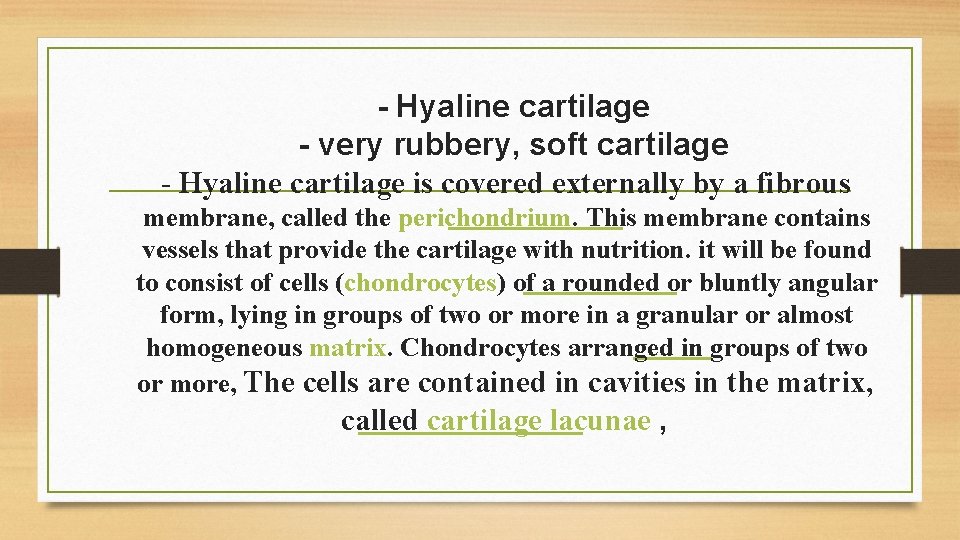 - Hyaline cartilage
- very rubbery, soft cartilage

- Hyaline cartilage is covered externally by a fibrous membrane, called the perichondrium. This membrane contains vessels that provide the cartilage with nutrition. it will be found to consist of cells (chondrocytes) of a rounded or bluntly angular form, lying in groups of two or more in a granular or almost homogeneous matrix. Chondrocytes arranged in groups of two or more, The cells are contained in cavities in the matrix, called cartilage lacunae ,